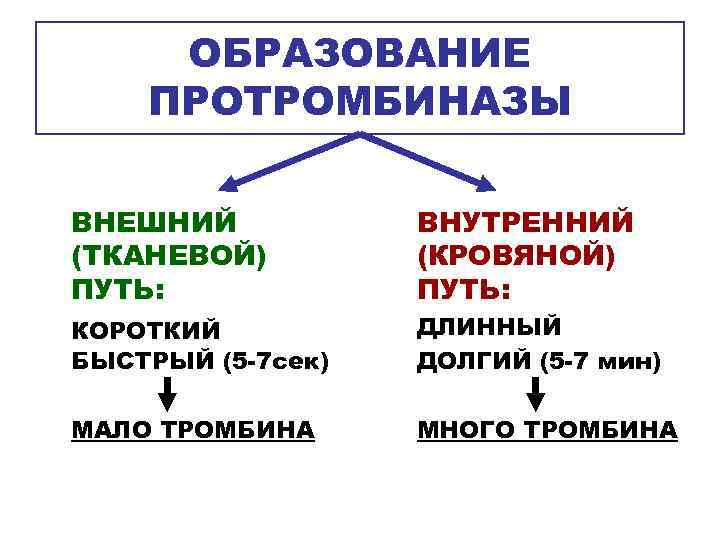 ОБРАЗОВАНИЕ ПРОТРОМБИНАЗЫ

ВНЕШНИЙ (ТКАНЕВОЙ) ПУТЬ:

КОРОТКИЙ
БЫСТРЫЙ (5-7сек)

МАЛО ТРОМБИНА

ВНУТРЕННИЙ (КРОВЯНОЙ) ПУТЬ:

ДЛИННЫЙ
ДОЛГИЙ (5-7 мин)

МНОГО ТРОМБИНА